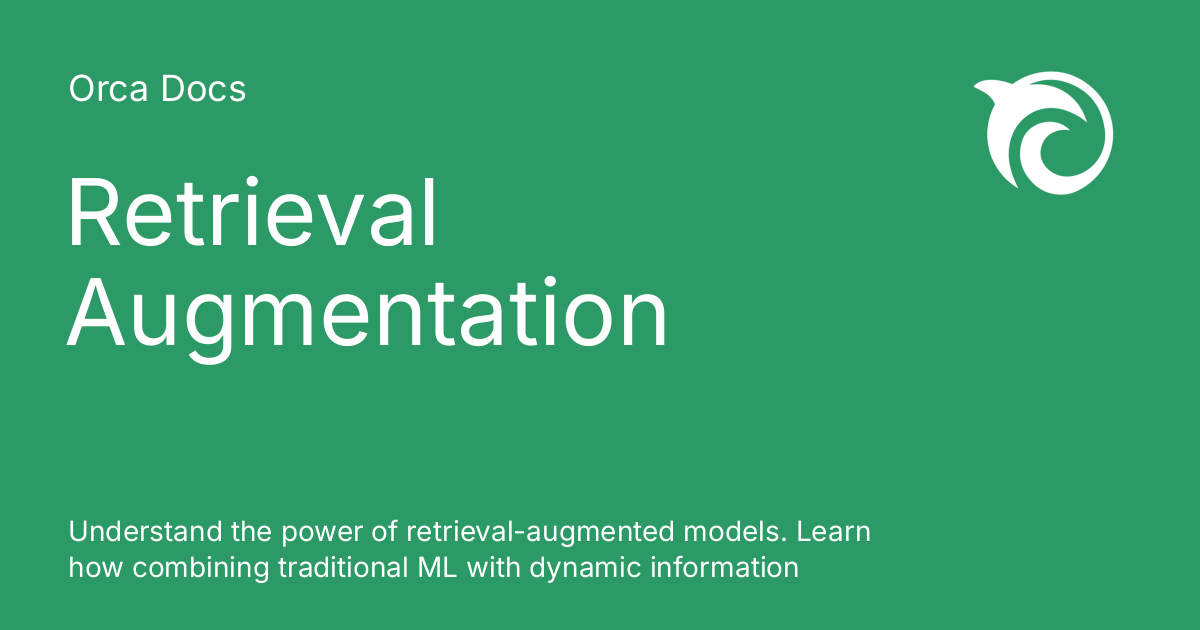 Orca Docs

Retrieval Augmentation

Understand the power of retrieval-augmented models. Learn how combining traditional ML with dynamic information